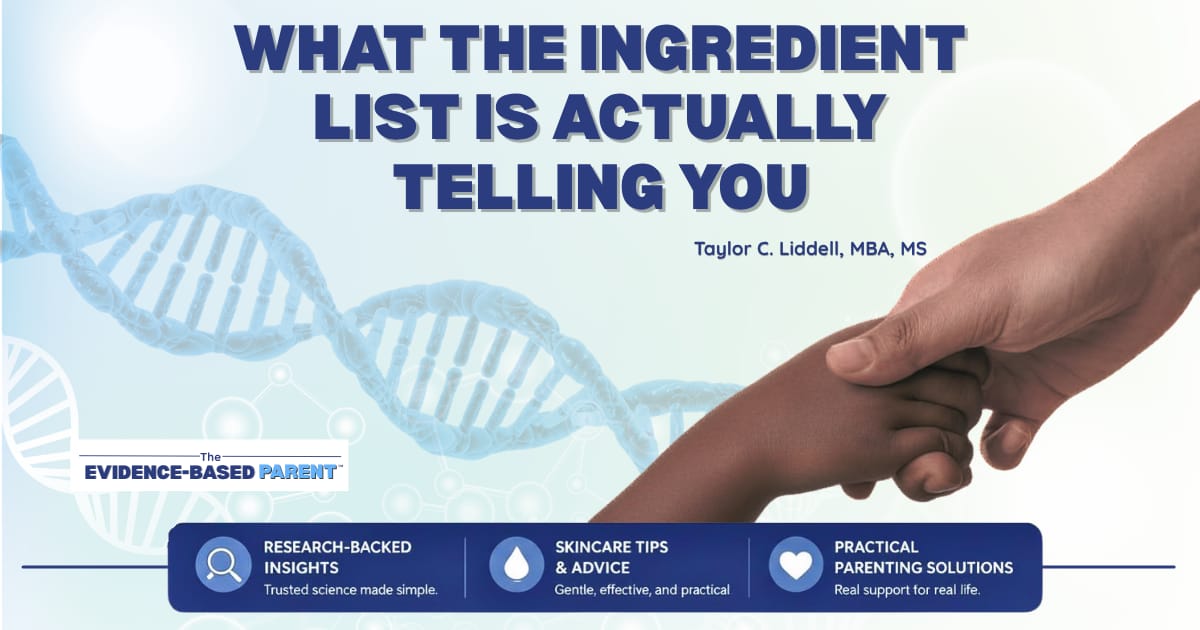 WHAT THE INGREDIENT LIST IS ACTUALLY TELLING YOU

Taylor C. Liddell, MBA, MS

The
EVIDENCE-BASED PARENT™

RESEARCH-BACKED INSIGHTS
Trusted science made simple.

SKINCARE TIPS & ADVICE
Gentle, effective, and practical

PRACTICAL PARENTING SOLUTIONS
Real support for real life.